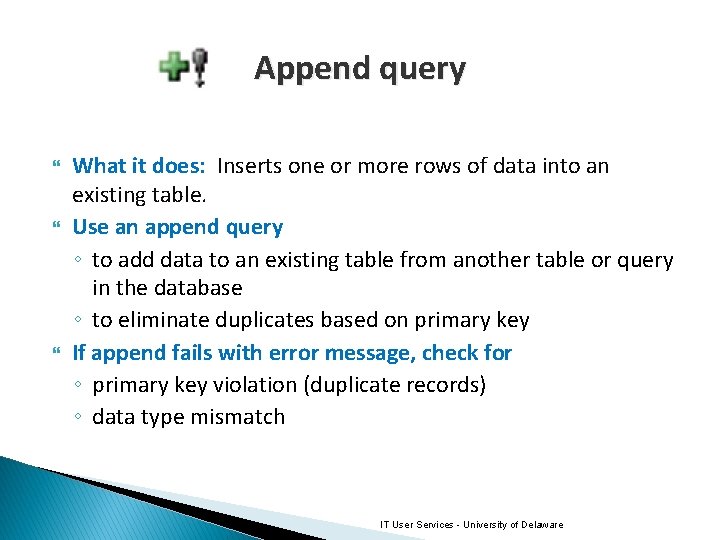 Append query

What it does: Inserts one or more rows of data into an existing table.

Use an append query

◦ to add data to an existing table from another table or query in the database

◦ to eliminate duplicates based on primary key

If append fails with error message, check for

◦ primary key violation (duplicate records)

◦ data type mismatch

IT User Services - University of Delaware